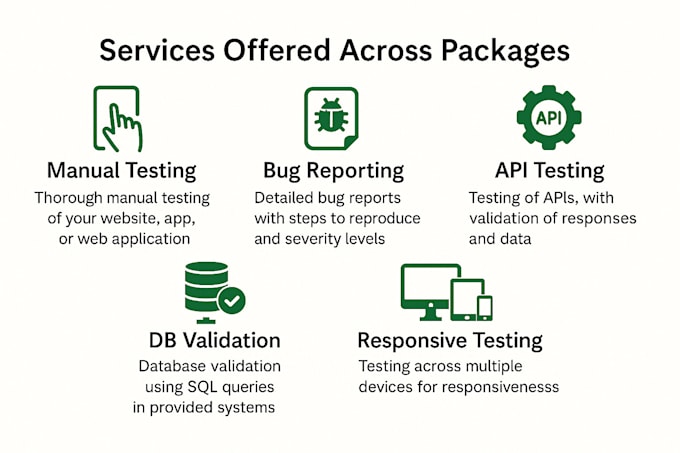 Services Offered Across Packages

Manual Testing
Thorough manual testing of your website, app, or web application

Bug Reporting
Detailed bug reports with steps to reproduce and severity levels

API
API Testing
Testing of APIs, with validation of responses and data

DB Validation
Database validation using SQL queries in provided systems

Responsive Testing
Testing across multiple devices for responsivenesss